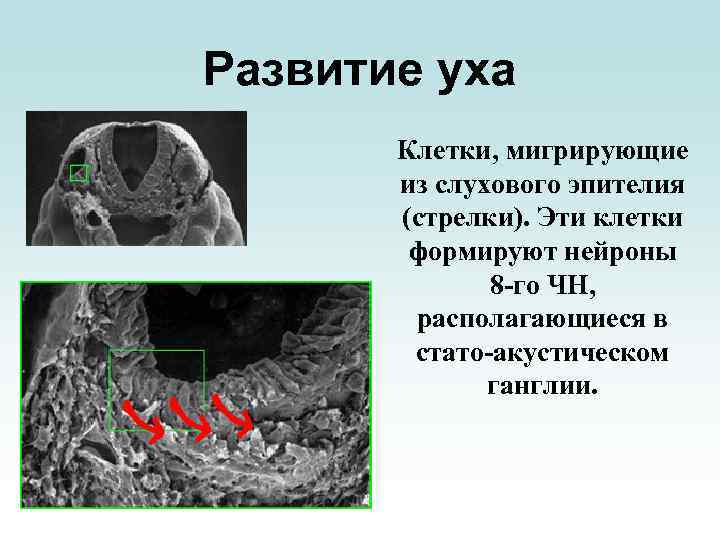 Развитие уха

Клетки, мигрирующие из слухового эпителия (стрелки). Эти клетки формируют нейроны 8-го ЧН, располагающиеся в стато-акустическом ганглии.